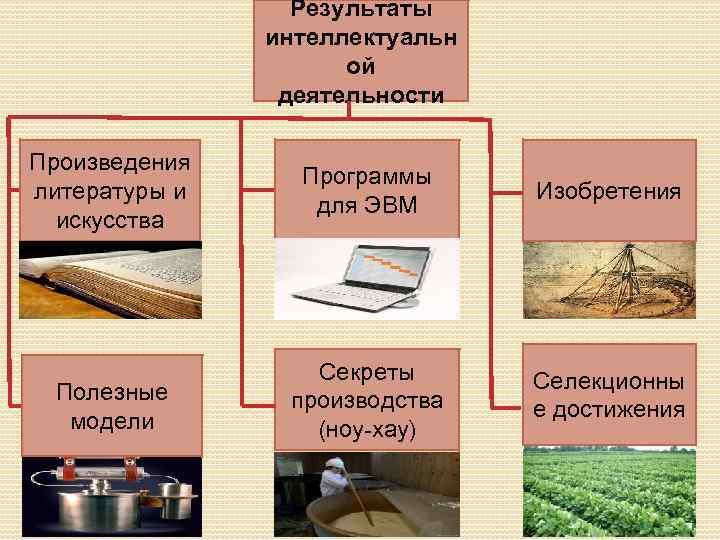 Результаты интеллектуальн ой деятельности

Произведения литературы и искусства

Программы для ЭВМ

Изобретения

Полезные модели

Секреты производства (ноу-хау)

Селекционны е достижения